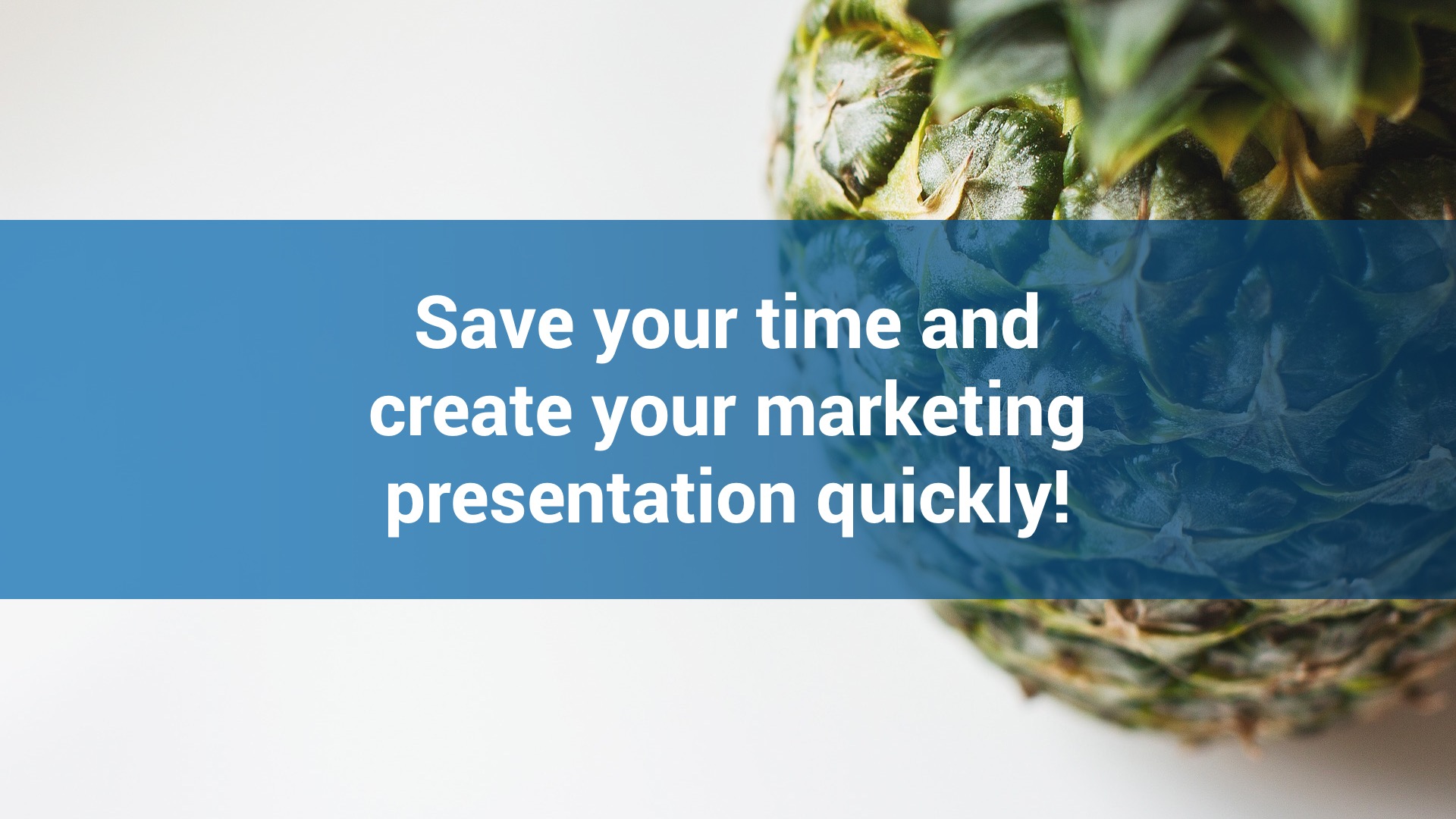 Save your time and create your marketing presentation quickly!